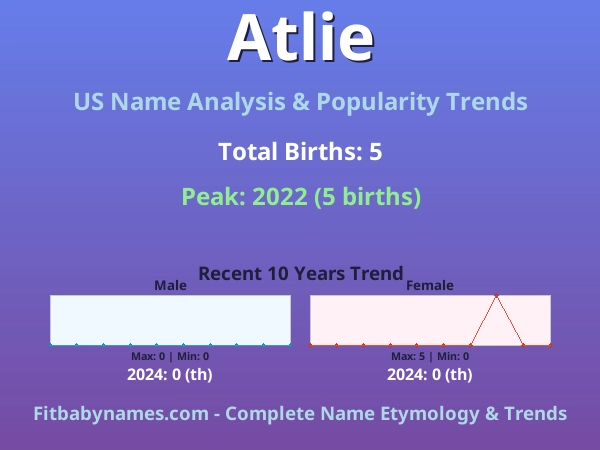 Atlie

US Name Analysis & Popularity Trends

Total Births: 5

Peak: 2022 (5 births)

Recent 10 Years Trend

Male

Max: 0 | Min: 0

2024: 0 (th)

Female

Max: 5 | Min: 0

2024: 0 (th)

Fitbabynames.com - Complete Name Etymology & Trends